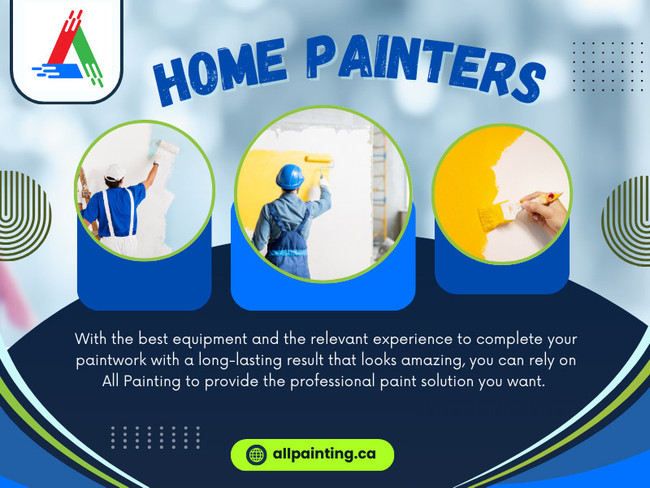 HOME PAINTERS

With the best equipment and the relevant experience to complete your paintwork with a long-lasting result that looks amazing, you can rely on All Painting to provide the professional paint solution you want.

allpainting.ca